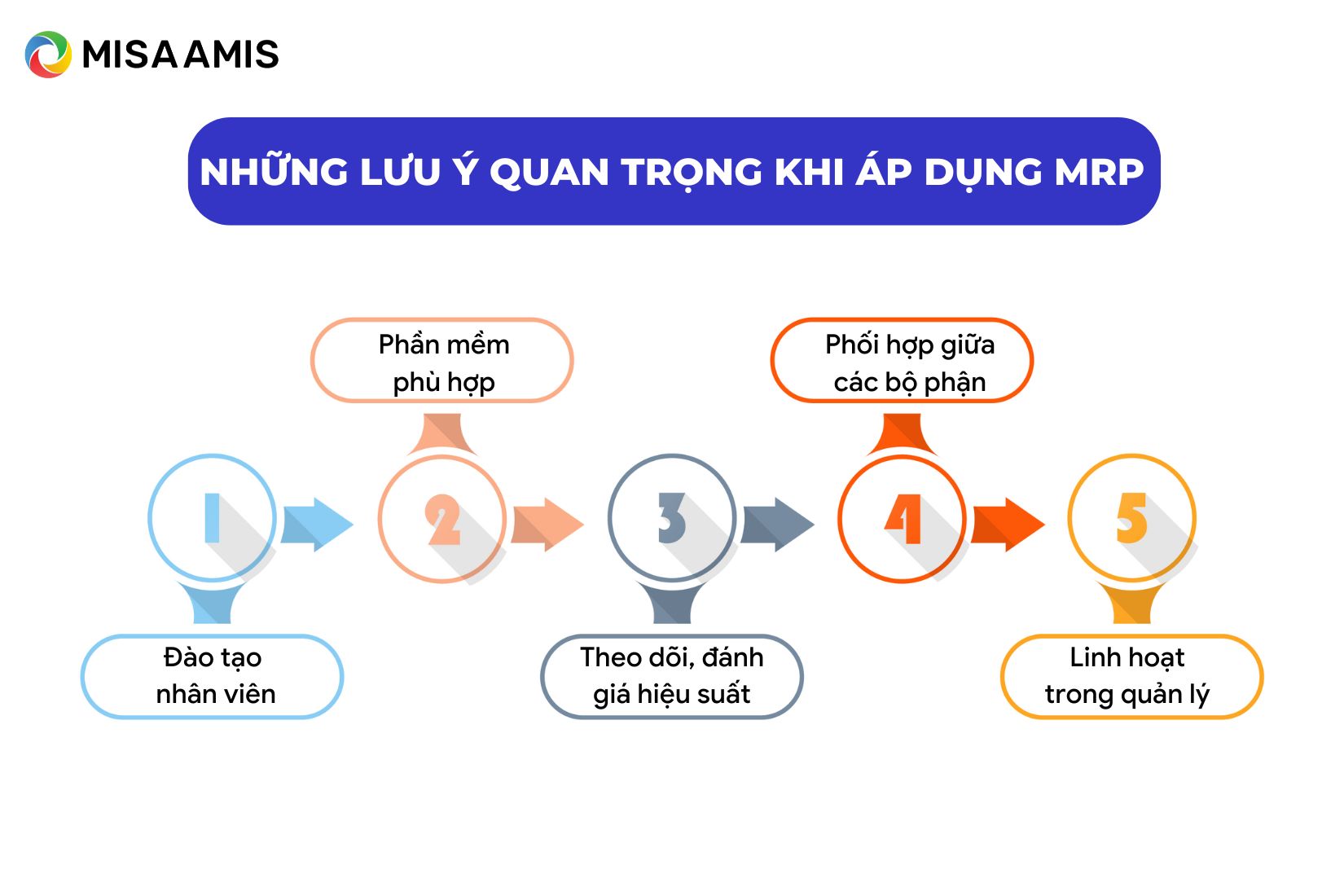 MISA AMIS

NHỮNG LƯU Ý QUAN TRỌNG KHI ÁP DỤNG MRP

1

Đào tạo nhân viên

2

Phần mềm phù hợp

3

Theo dõi, đánh giá hiệu suất

4

Phối hợp giữa các bộ phận

5

Linh hoạt trong quản lý